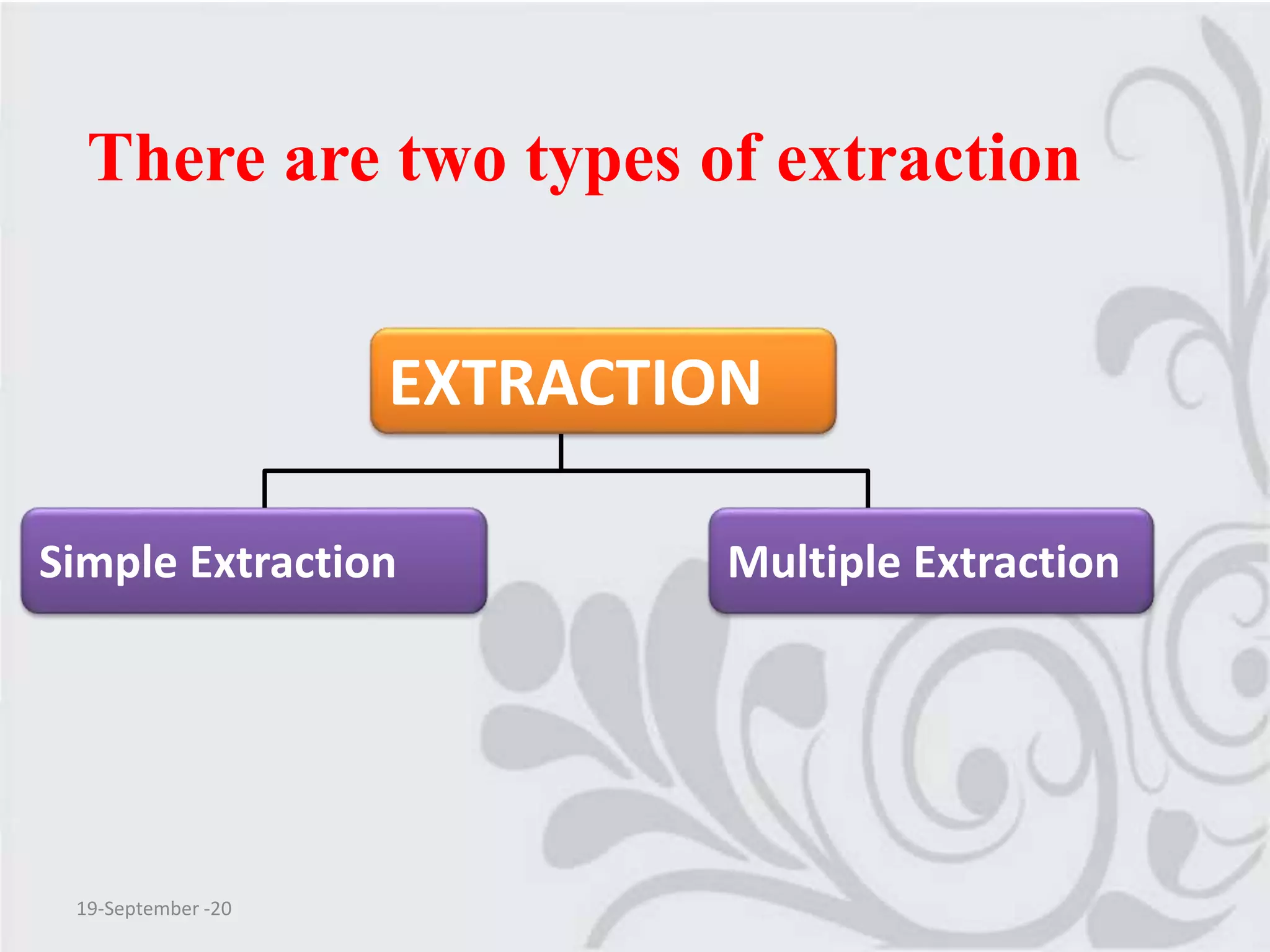 There are two types of extraction

EXTRACTION

Simple Extraction

Multiple Extraction

19-September -20